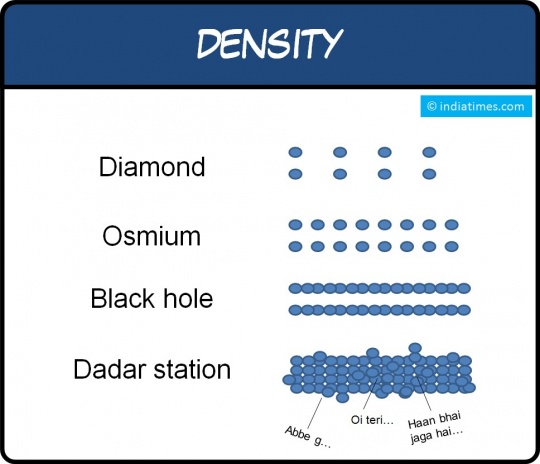 DENSITY

© indiatimes.com

Diamond

Osmium

Black hole

Dadar station

Abbe g...

Oi teri...

Haan bhai jaga hai...